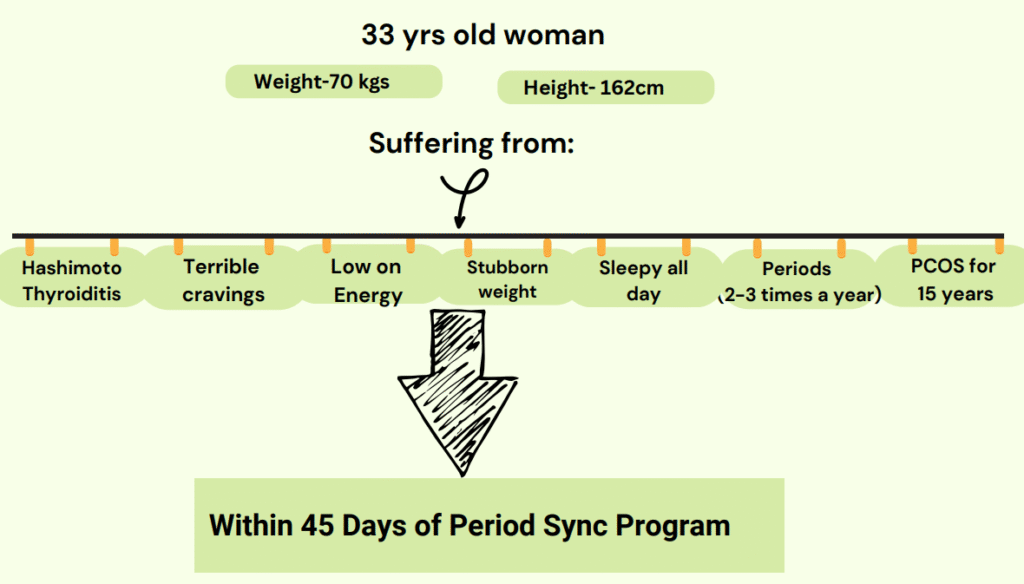 33 yrs old woman

Weight-70 kgs

Height- 162cm

Suffering from:

Hashimoto Thyroiditis

Terrible cravings

Low on Energy

Stubborn weight

Sleepy all day

Periods (2-3 times a year)

PCOS for 15 years

Within 45 Days of Period Sync Program